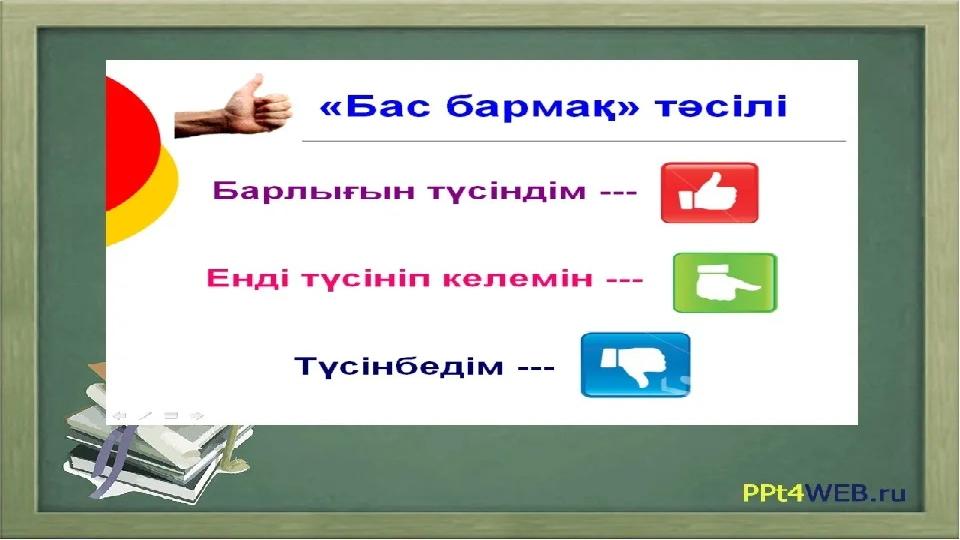 «Бас бармақ» тәсілі

Барлығын түсіндім ---

Енді түсініп келемін ---

Түсінбедім ---

PPt4WEB.ru